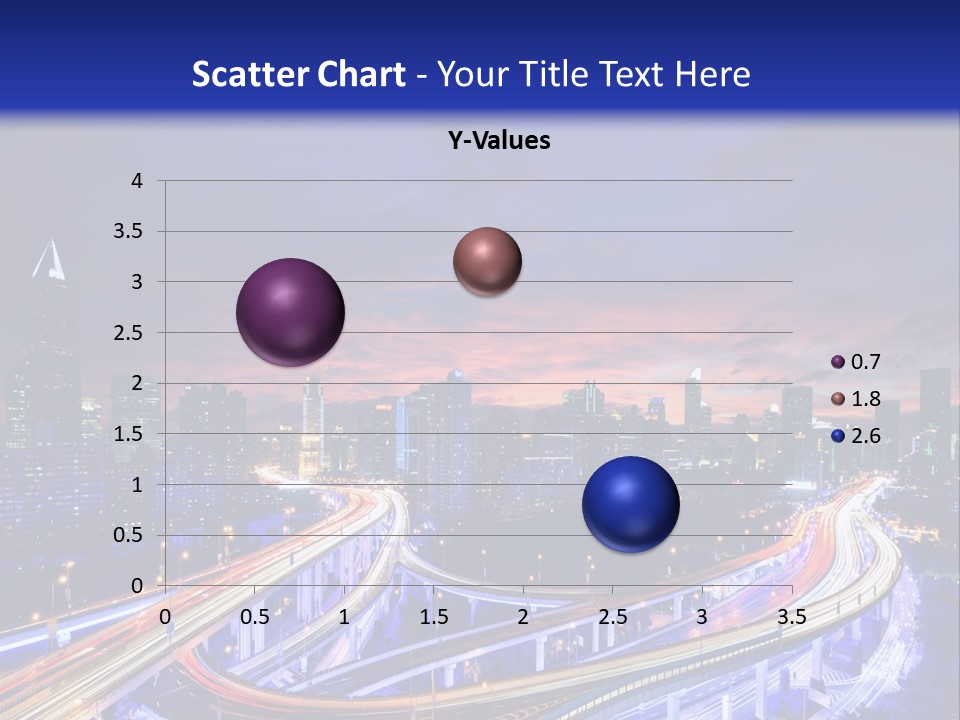 Scatter Chart - Your Title Text Here

Y-Values

4
3.5
3
2.5
2
1.5
1
0.5
0

0 0.5 1 1.5 2 2.5 3 3.5

0.7
1.8
2.6